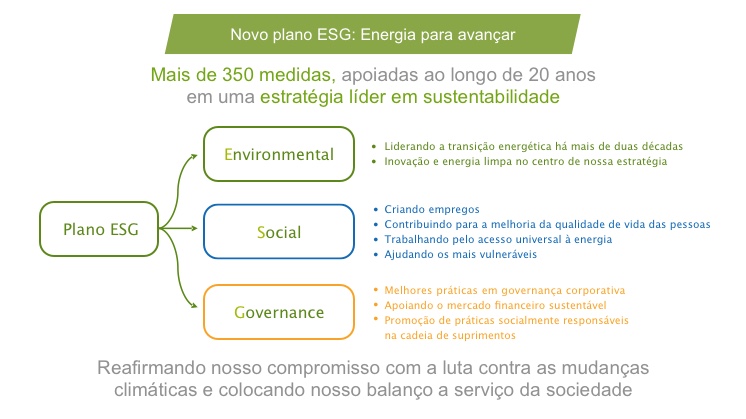 Novo plano ESG: Energia para avançar

Mais de 350 medidas, apoiadas ao longo de 20 anos em uma estratégia líder em sustentabilidade

Plano ESG

Environmental

• Liderando a transição energética há mais de duas décadas
• Inovação e energia limpa no centro de nossa estratégia

Social

• Criando empregos
• Contribuindo para a melhoria da qualidade de vida das pessoas
• Trabalhando pelo acesso universal à energia
• Ajudando os mais vulneráveis

Governance

• Melhores práticas em governança corporativa
• Apoiando o mercado financeiro sustentável
• Promoção de práticas socialmente responsáveis na cadeia de suprimentos

Reafirmando nosso compromisso com a luta contra as mudanças climáticas e colocando nosso balanço a serviço da sociedade